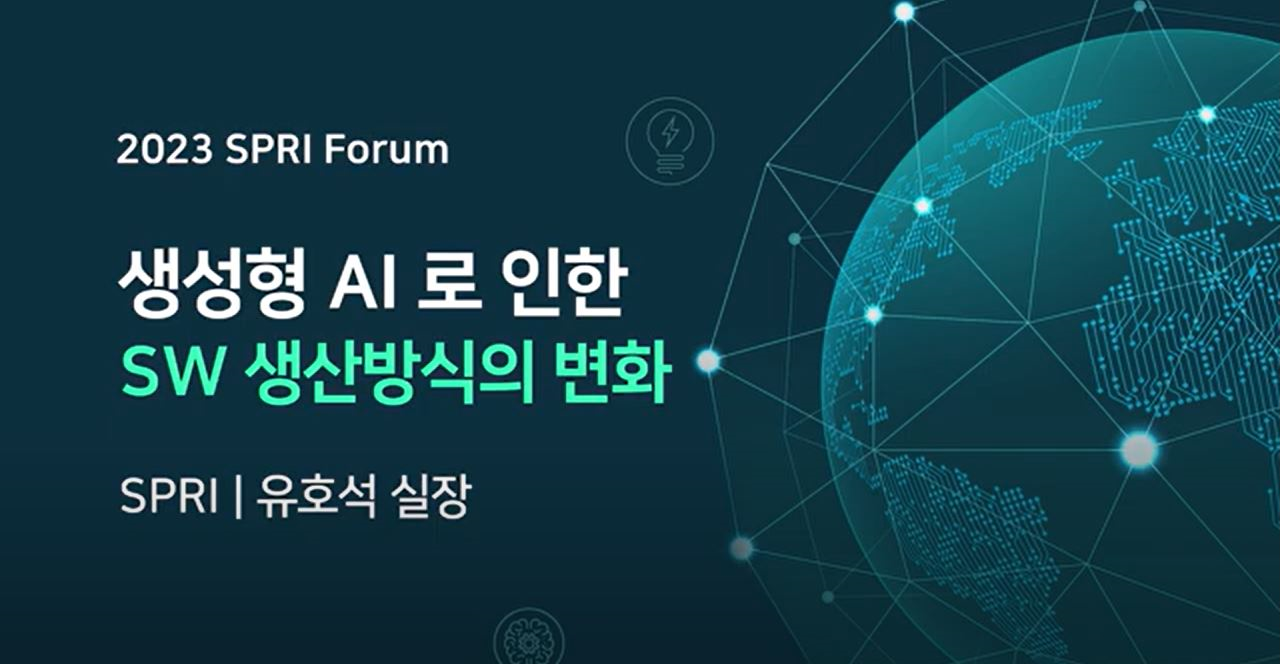 2023 SPRI Forum

생성형 AI 로 인한
SW 생산방식의 변화

SPRI | 유호석 실장